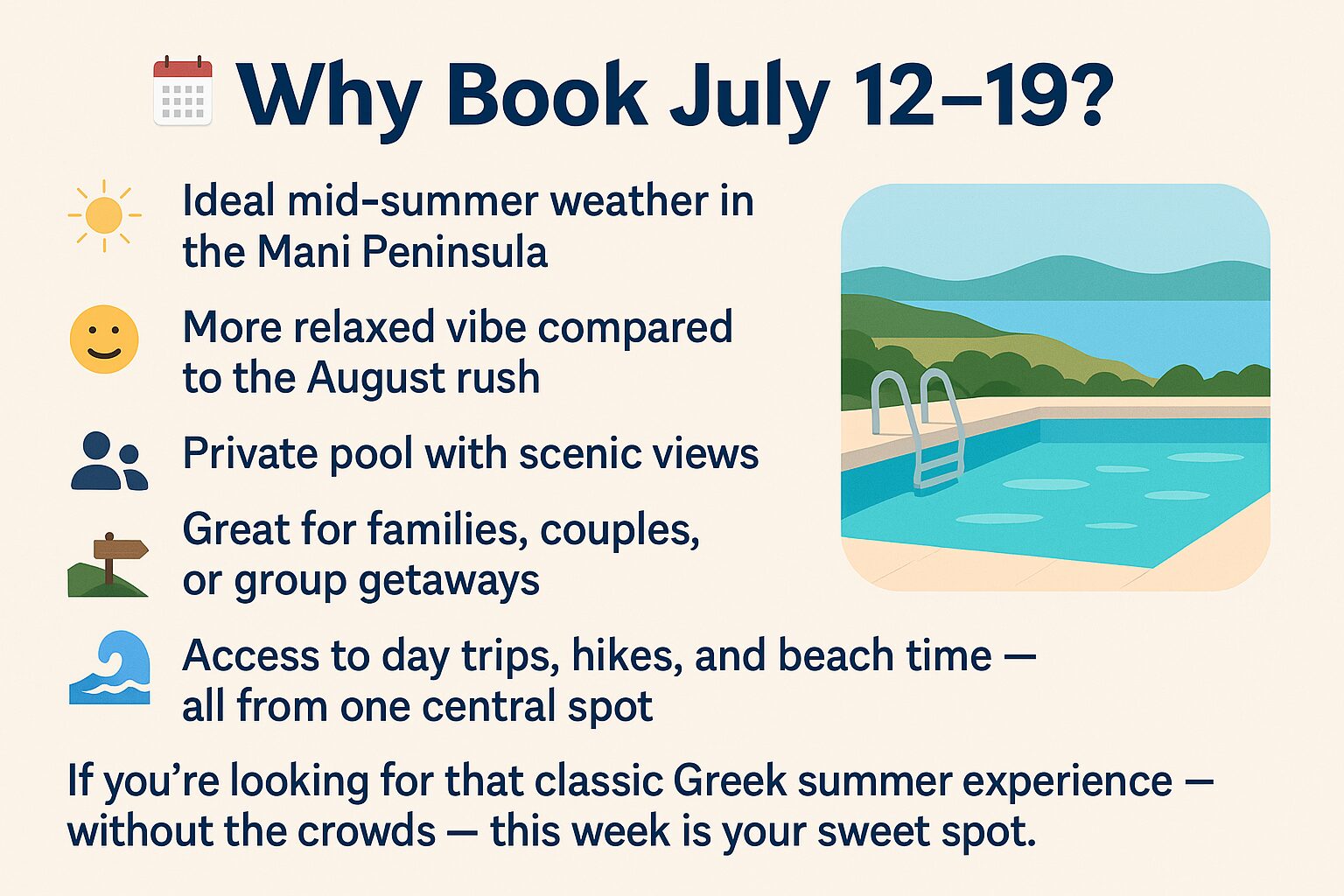 Why Book July 12–19?

Ideal mid-summer weather in the Mani Peninsula

More relaxed vibe compared to the August rush

Private pool with scenic views

Great for families, couples, or group getaways

Access to day trips, hikes, and beach time — all from one central spot

If you're looking for that classic Greek summer experience — without the crowds — this week is your sweet spot.